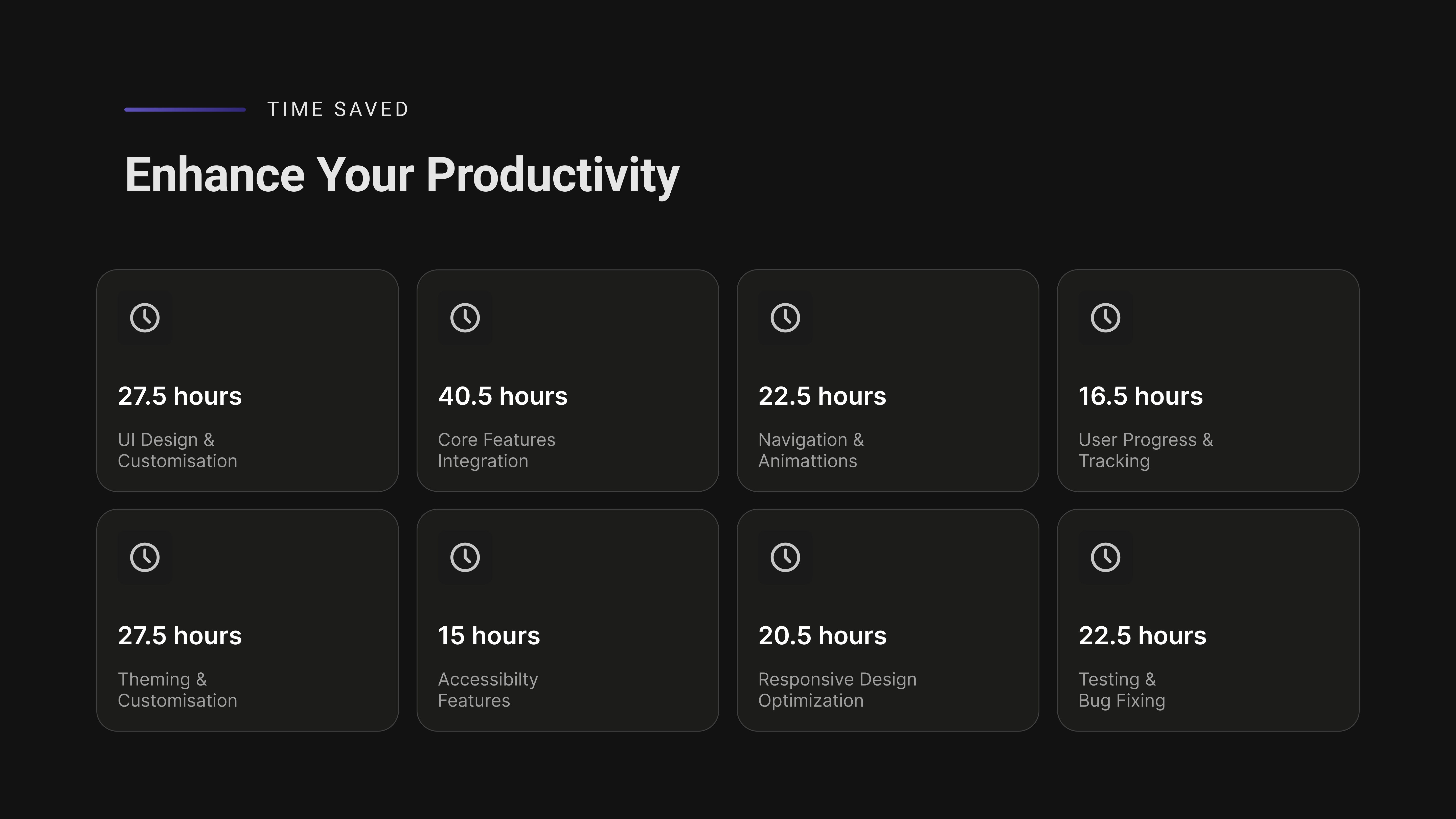 TIME SAVED

Enhance Your Productivity

27.5 hours

UI Design & Customisation

40.5 hours

Core Features Integration

22.5 hours

Navigation & Animattions

16.5 hours

User Progress & Tracking

27.5 hours

Theming & Customisation

15 hours

Accessibilty Features

20.5 hours

Responsive Design Optimization

22.5 hours

Testing & Bug Fixing